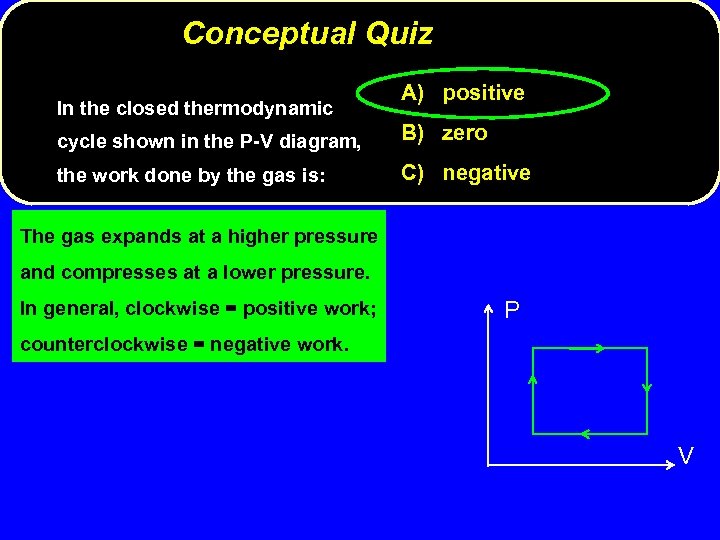 Conceptual Quiz

In the closed thermodynamic cycle shown in the P-V diagram, the work done by the gas is:

A) positive

B) zero

C) negative

The gas expands at a higher pressure and compresses at a lower pressure. In general, clockwise = positive work; counterclockwise = negative work.

P

V